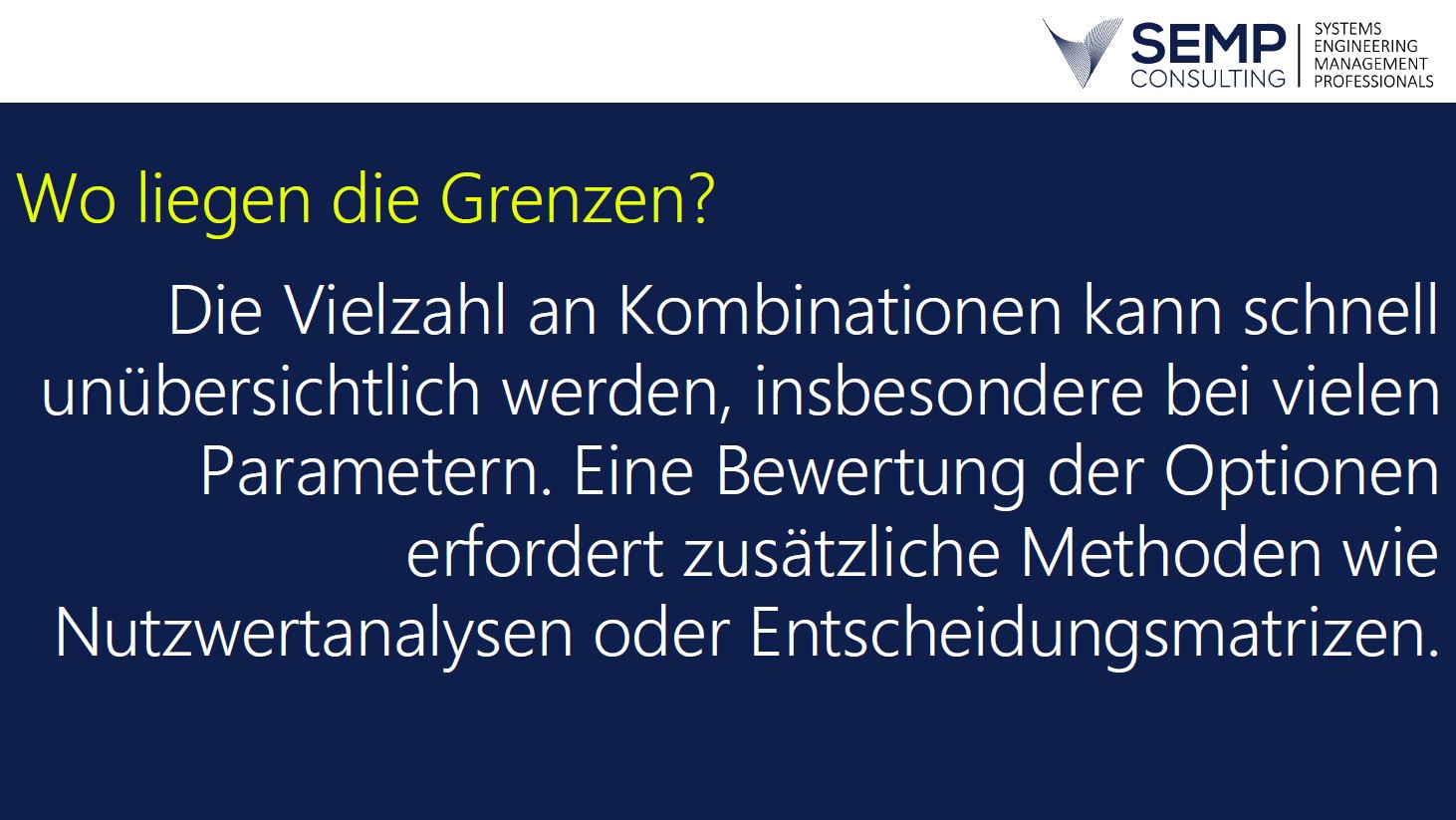 SEMP CONSULTING
SYSTEMS ENGINEERING MANAGEMENT PROFESSIONALS

Wo liegen die Grenzen?

Die Vielzahl an Kombinationen kann schnell unübersichtlich werden, insbesondere bei vielen Parametern. Eine Bewertung der Optionen erfordert zusätzliche Methoden wie Nutzwertanalysen oder Entscheidungsmatrizen.